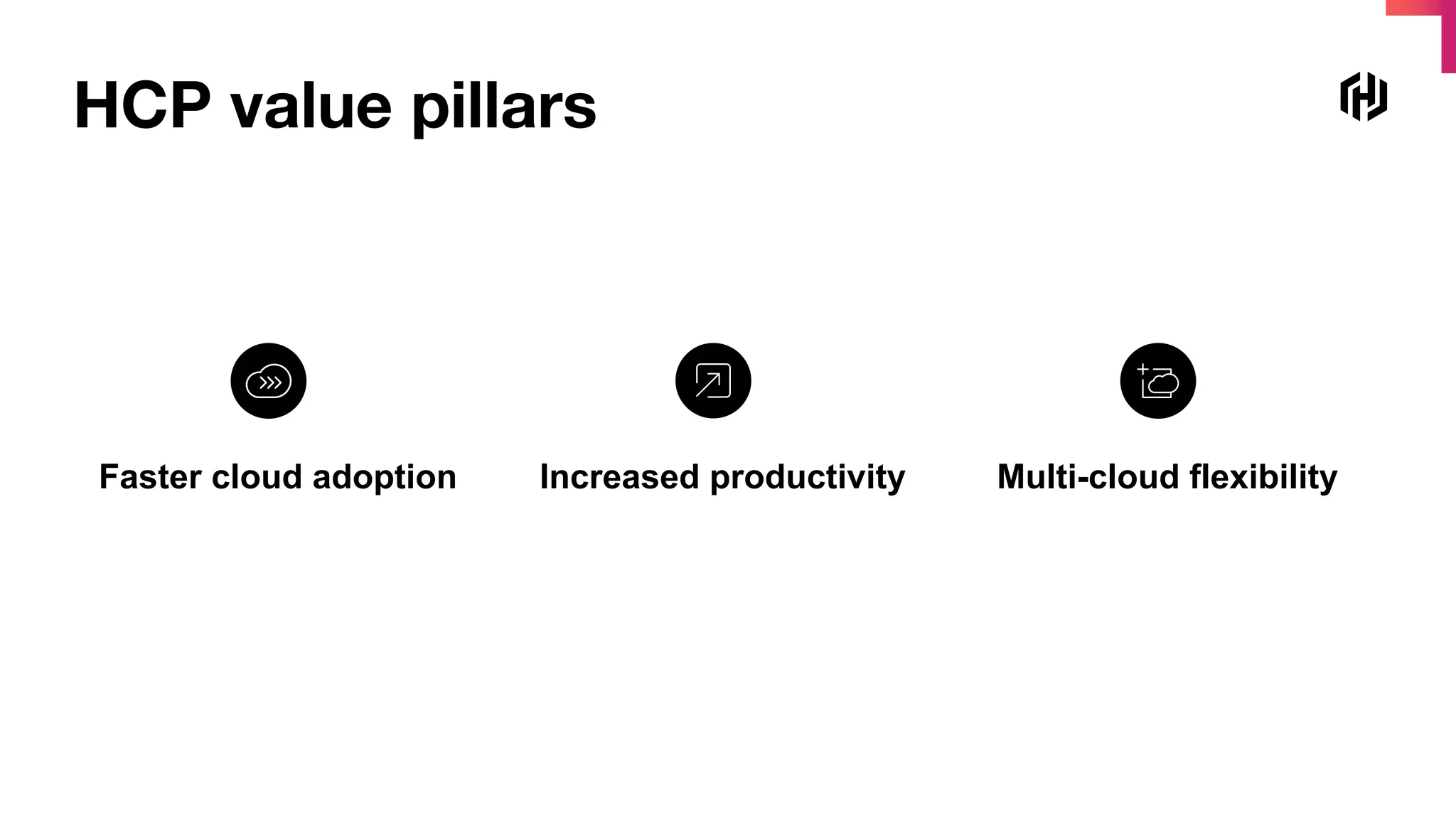 HCP value pillars

Faster cloud adoption

Increased productivity

Multi-cloud flexibility